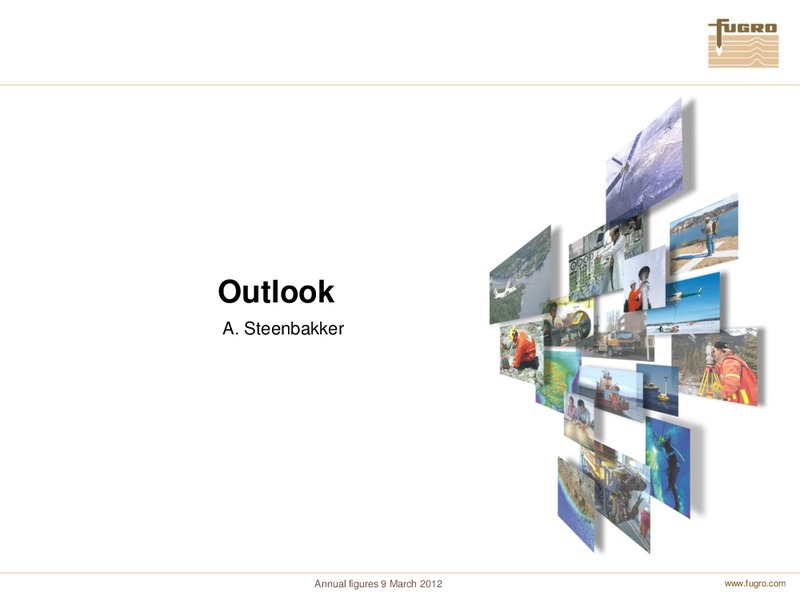 FUGRO

Outlook
A. Steenbakker

Annual figures 9 March 2012

www.fugro.com